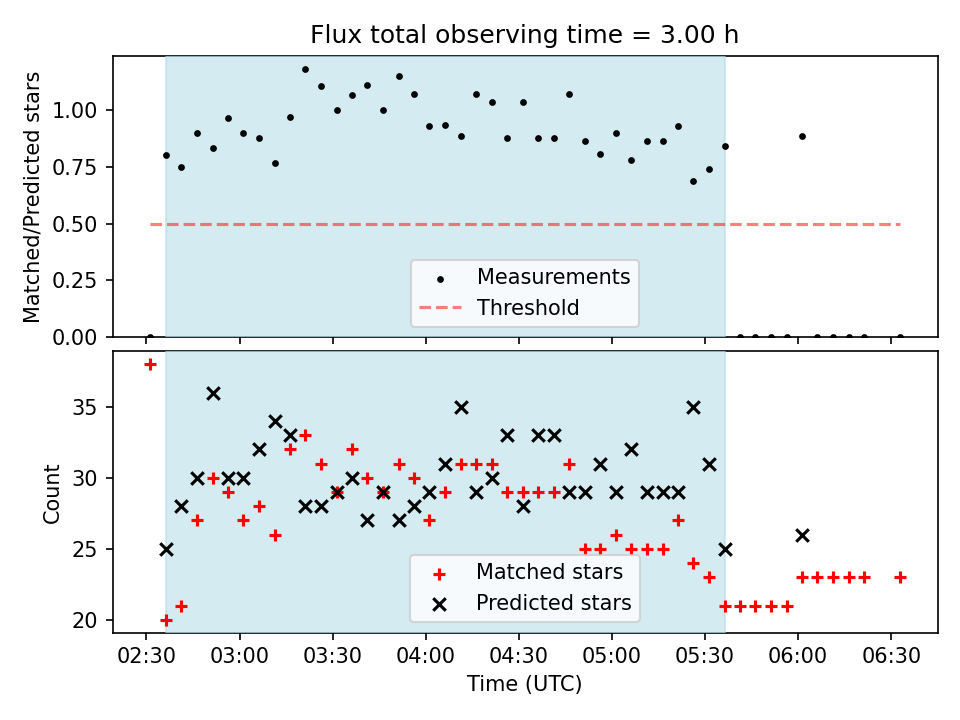 Flux total observing time = 3.00 h

Matched/Predicted stars

1.00
0.75
0.50
0.25
0.00

Measurements
Threshold

Count

35
30
25
20

Matched stars
Predicted stars

02:30 03:00 03:30 04:00 04:30 05:00 05:30 06:00 06:30

Time (UTC)